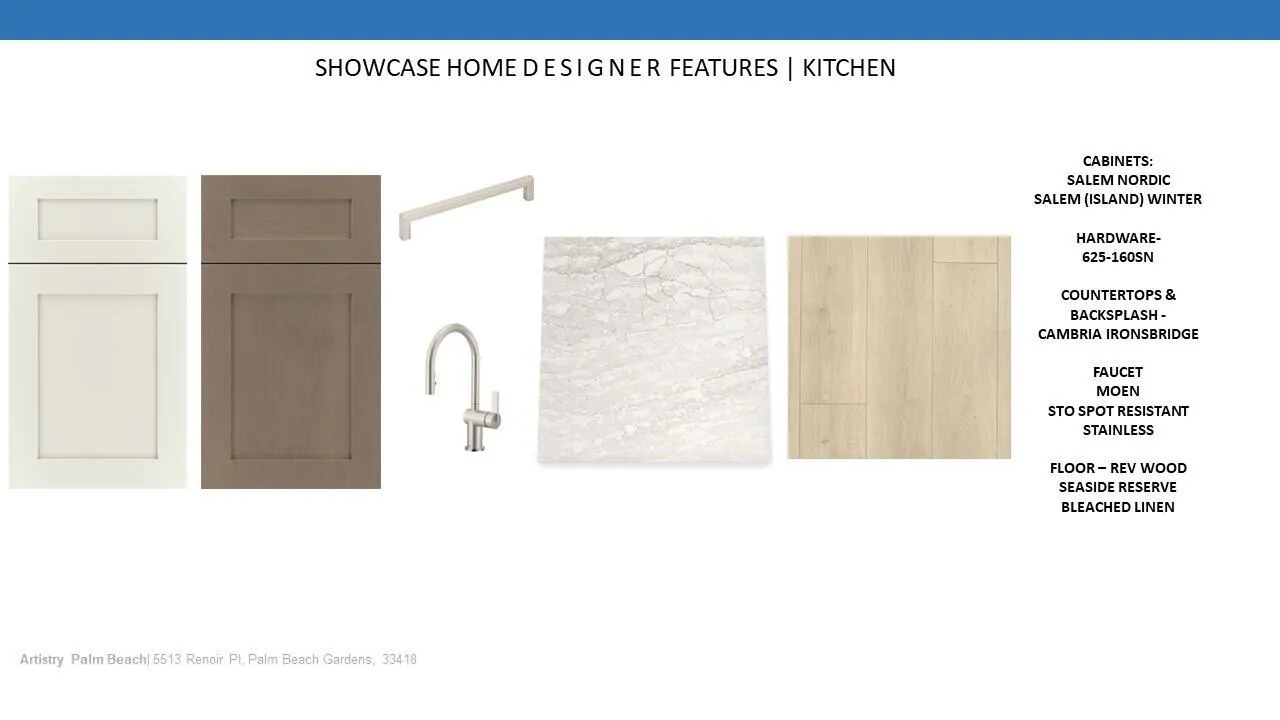 SHOWCASE HOME D E S I G N E R FEATURES | KITCHEN

CABINETS:
SALEM NORDIC
SALEM (ISLAND) WINTER

HARDWARE-
625-160SN

COUNTERTOPS &
BACKSPLASH -
CAMBRIA IRONSBRIDGE

FAUCET
MOEN
STO SPOT RESISTANT
STAINLESS

FLOOR – REV WOOD
SEASIDE RESERVE
BLEACHED LINEN

Artistry Palm Beach| 5513 Renoir Pl, Palm Beach Gardens, 33418